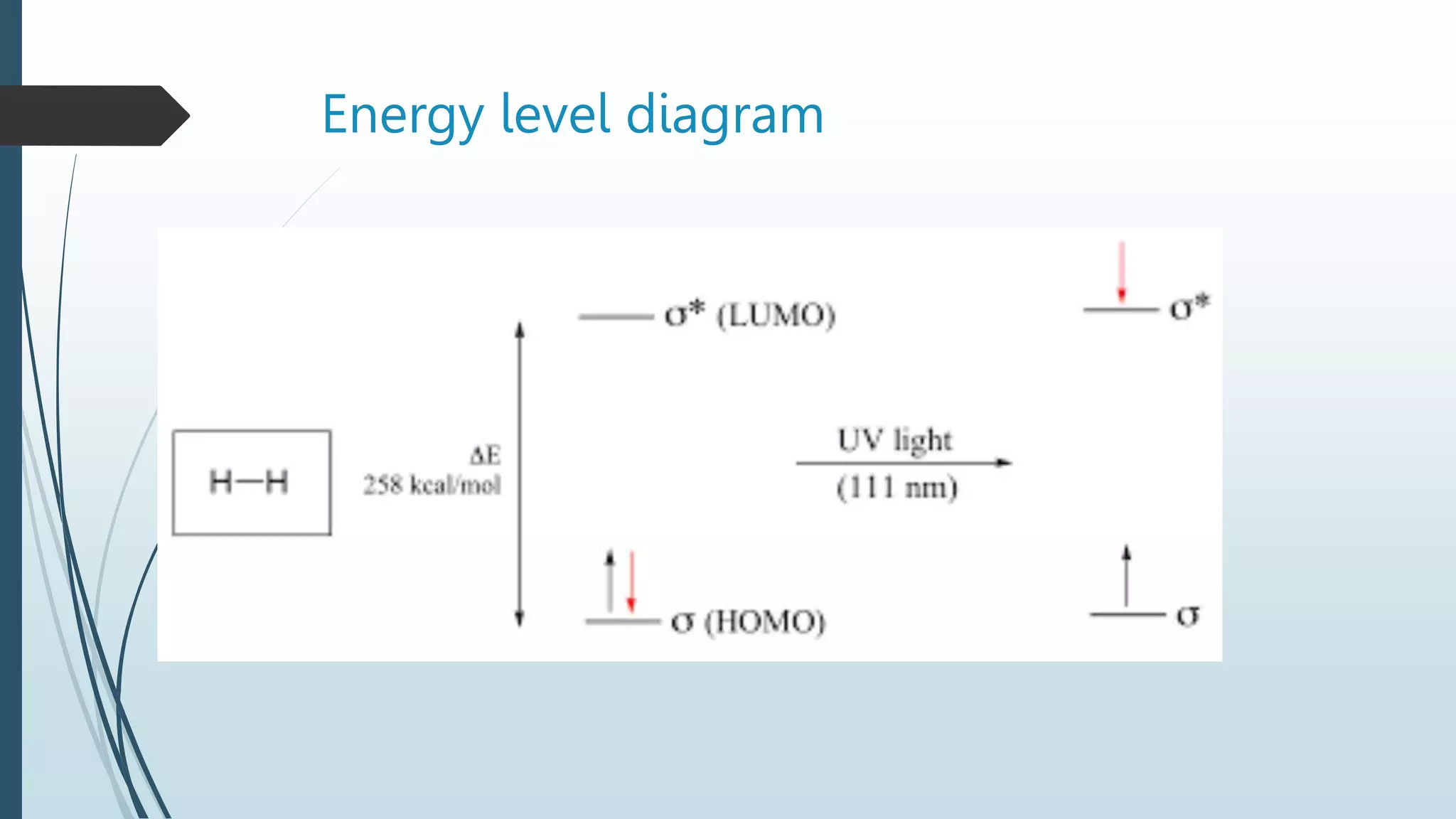 Energy level diagram

H—H

$\Delta E$
258 kcal/mol

$\sigma^*$ (LUMO)

$\sigma$ (HOMO)

UV light
(111 nm)

$\sigma^*$

$\sigma$